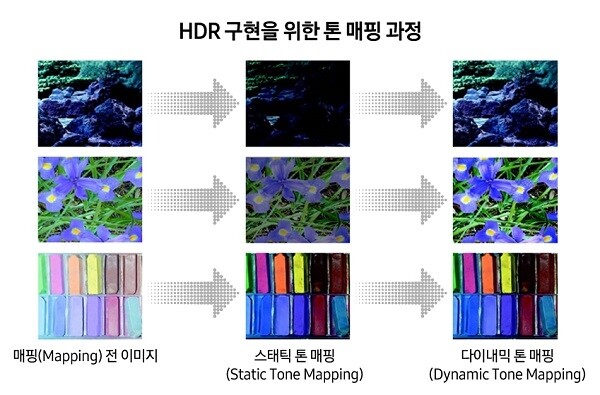 HDR 구현을 위한 톤 매핑 과정

매핑(Mapping) 전 이미지

스태틱 톤 매핑
(Static Tone Mapping)

다이내믹 톤 매핑
(Dynamic Tone Mapping)